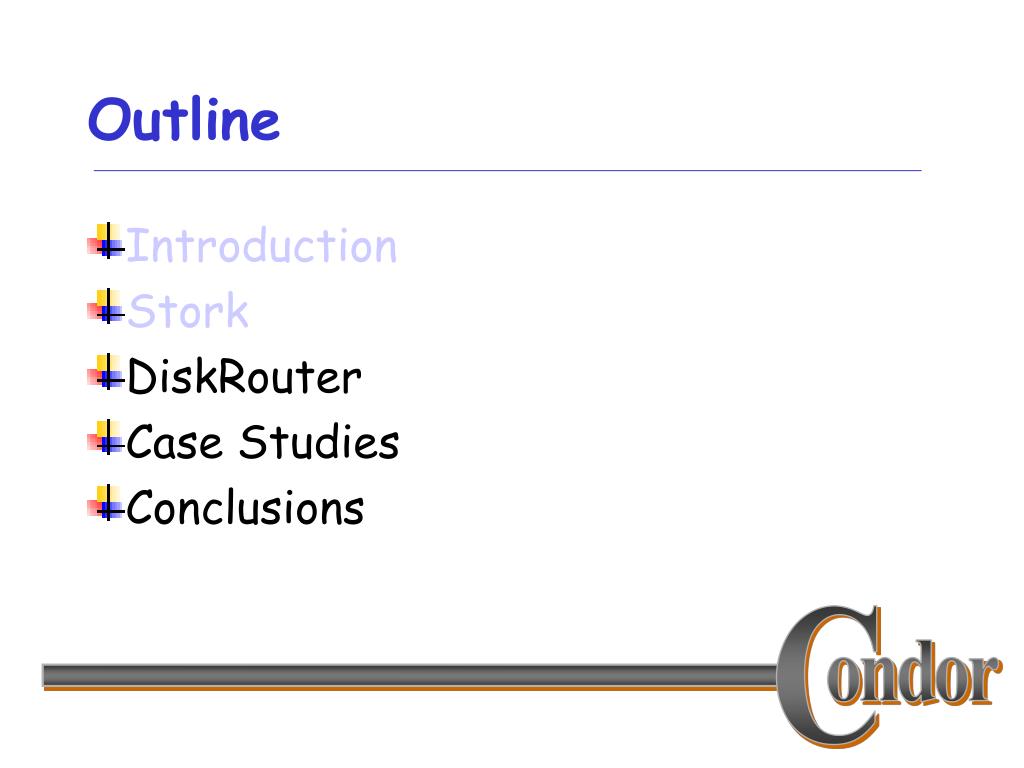 Outline

Introduction
Stork
DiskRouter
Case Studies
Conclusions

Condor